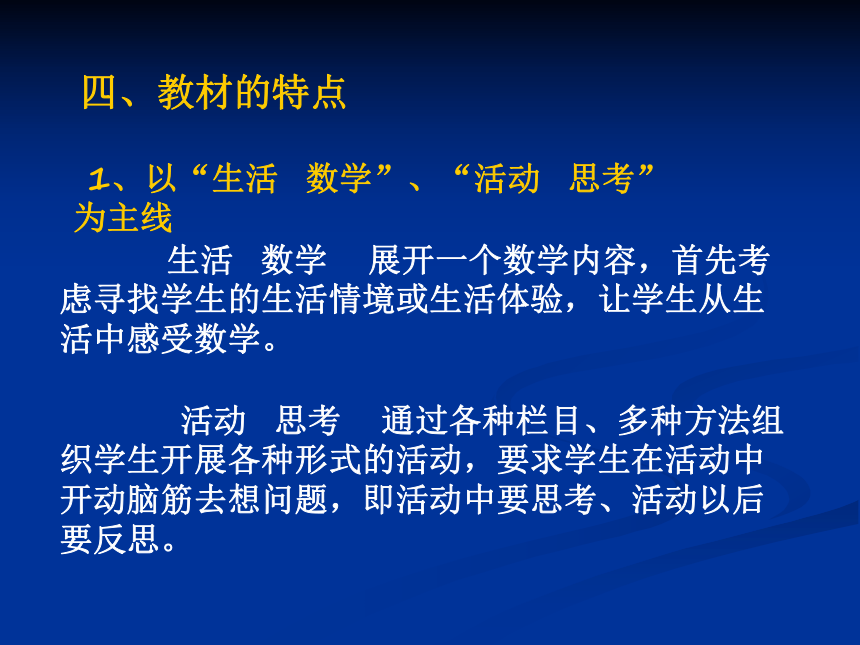 四、教材的特点

1、以“生活 数学”、“活动 思考”为主线

生活 数学 展开一个数学内容，首先考虑寻找学生的生活情境或生活体验，让学生从生活中感受数学。

活动 思考 通过各种栏目、多种方法组织学生开展各种形式的活动，要求学生在活动中开动脑筋去想问题，即活动中要思考、活动以后要反思。